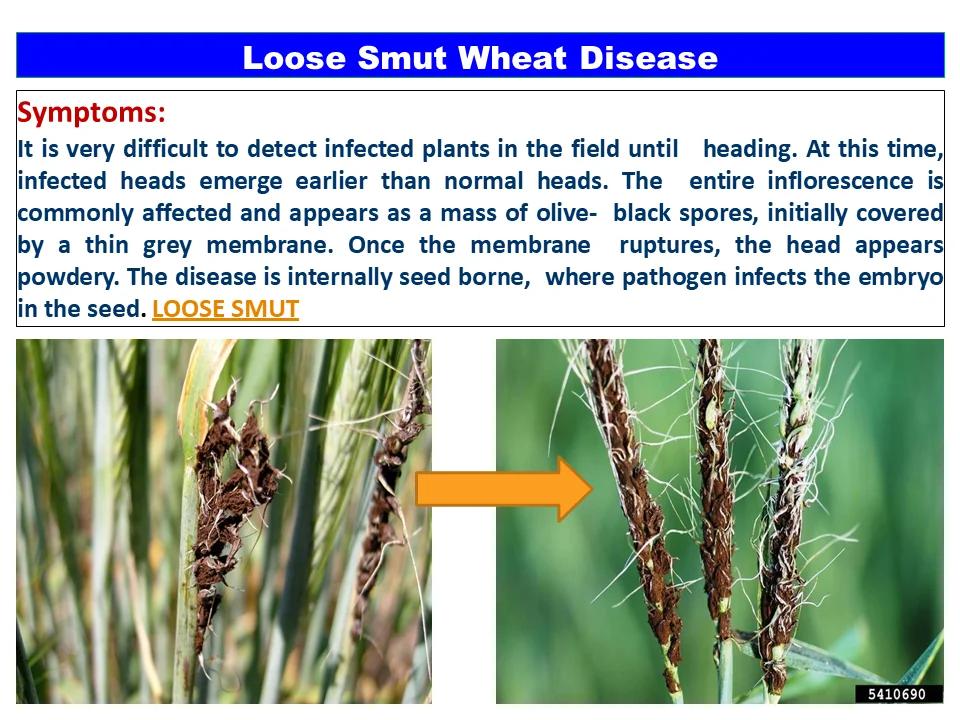 Loose Smut Wheat Disease

Symptoms:
It is very difficult to detect infected plants in the field until heading. At this time, infected heads emerge earlier than normal heads. The entire inflorescence is commonly affected and appears as a mass of olive- black spores, initially covered by a thin grey membrane. Once the membrane ruptures, the head appears powdery. The disease is internally seed borne, where pathogen infects the embryo in the seed. LOOSE SMUT

5410690